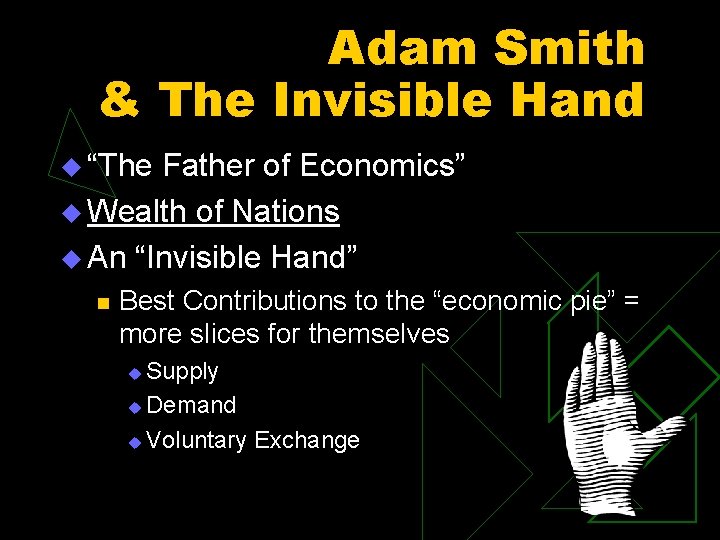 Adam Smith
& The Invisible Hand

“The Father of Economics”
Wealth of Nations
An “Invisible Hand”
Best Contributions to the “economic pie” = more slices for themselves
Supply
Demand
Voluntary Exchange